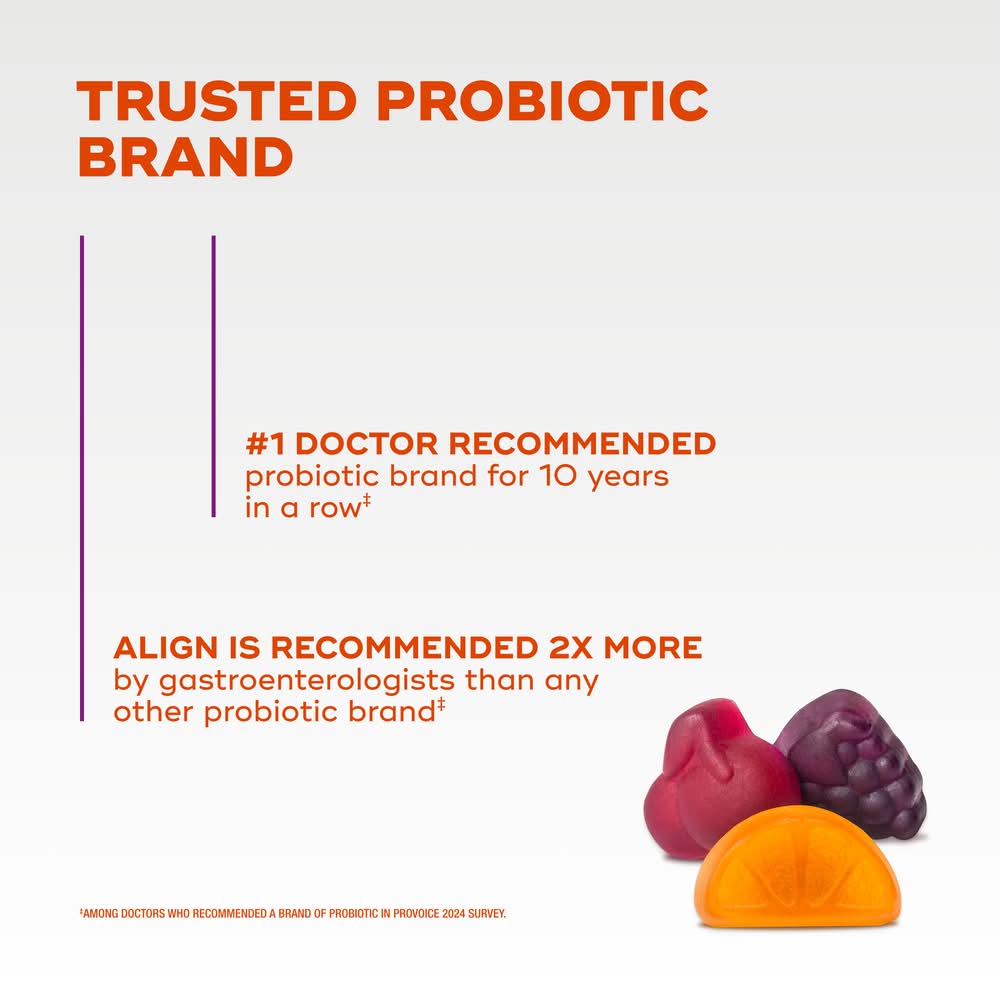 TRUSTED PROBIOTIC BRAND

#1 DOCTOR RECOMMENDED probiotic brand for 10 years in a row‡

ALIGN IS RECOMMENDED 2X MORE by gastroenterologists than any other probiotic brand‡

‡AMONG DOCTORS WHO RECOMMENDED A BRAND OF PROBIOTIC IN PROVOICE 2024 SURVEY.